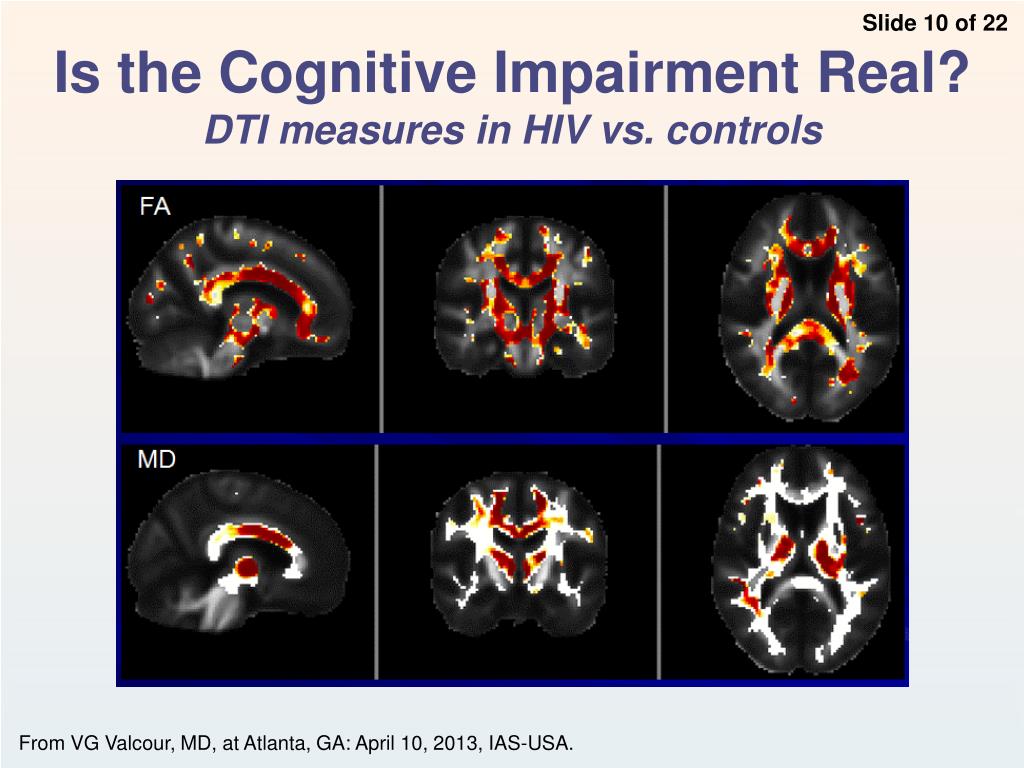 Slide 10 of 22

Is the Cognitive Impairment Real?

DTI measures in HIV vs. controls

FA

MD

From VG Valcour, MD, at Atlanta, GA: April 10, 2013, IAS-USA.